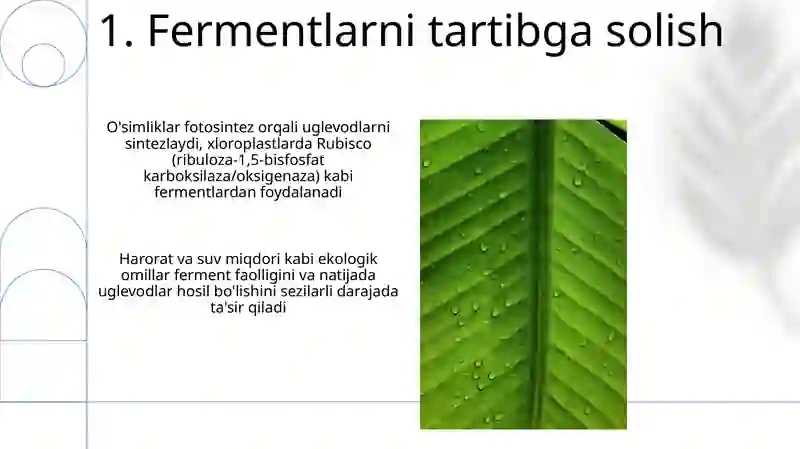 1. Fermentlarni tartibga solish

O'simliklar fotosintez orqali uglevodlarni sintezlaydi, xloroplastlarda Rubisco (ribuloza-1,5-bisfosfat karboksilaza/oksigenaza) kabi fermentlardan foydalanadi

Harorat va suv miqdori kabi ekologik omillar ferment faolligini va natijada uglevodlar hosil bo'lishini sezilarli darajada ta'sir qiladi